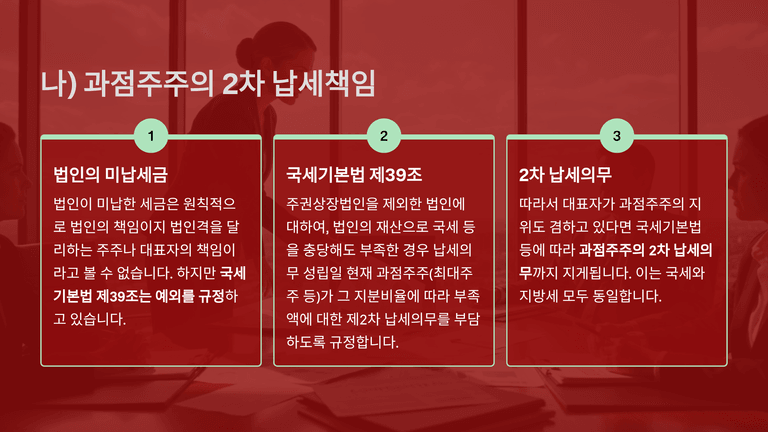 나) 과점주주의 2차 납세책임

1

법인의 미납세금

법인이 미납한 세금은 원칙적으로 법인의 책임이지 법인격을 달리하는 주주나 대표자의 책임이라고 볼 수 없습니다. 하지만 국세기본법 제39조는 예외를 규정하고 있습니다.

2

국세기본법 제39조

주권상장법인을 제외한 법인에 대하여, 법인의 재산으로 국세 등을 충당해도 부족한 경우 납세의무 성립일 현재 과점주주(최대주주 등)가 그 지분비율에 따라 부족액에 대한 제2차 납세의무를 부담하도록 규정합니다.

3

2차 납세의무

따라서 대표자가 과점주주의 지위도 겸하고 있다면 국세기본법 등에 따라 과점주주의 2차 납세의무까지 지게됩니다. 이는 국세와 지방세 모두 동일합니다.